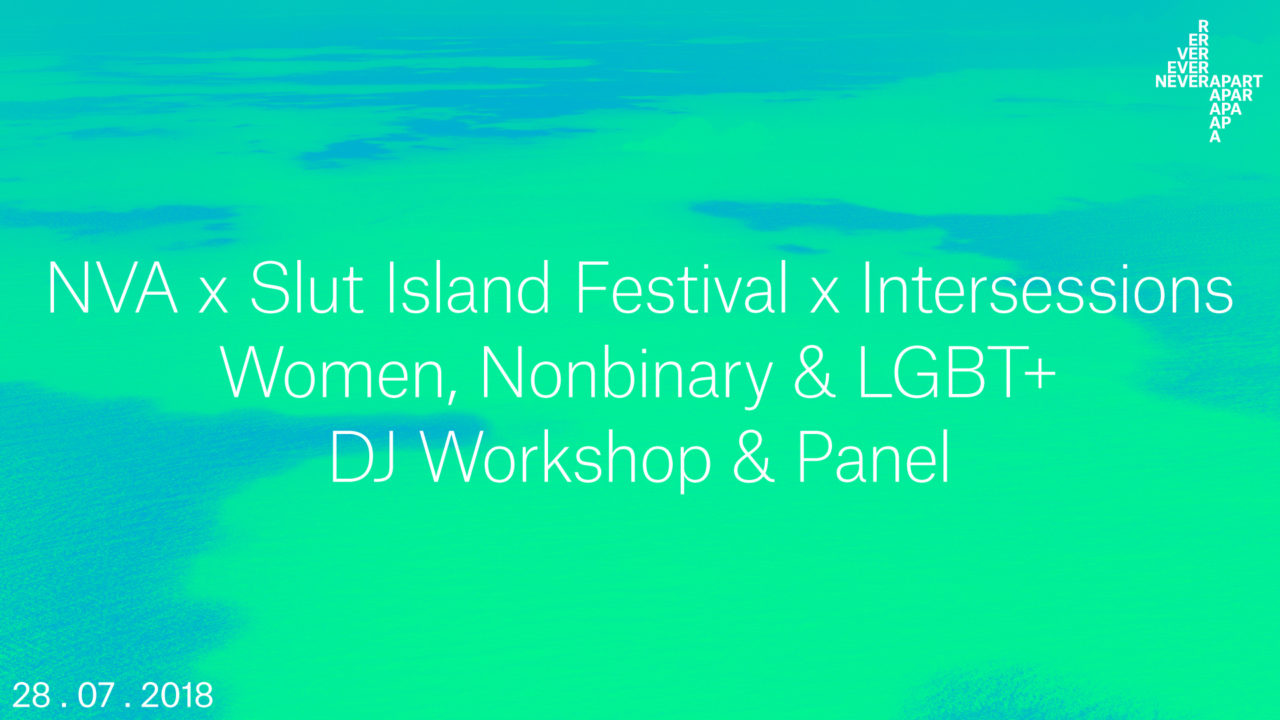 R
ER
VER
EVER
NEVERAPART
APAR
APA
AP
A

NVA x Slut Island Festival x Intersessions
Women, Nonbinary & LGBT+
DJ Workshop & Panel

28 . 07 . 2018